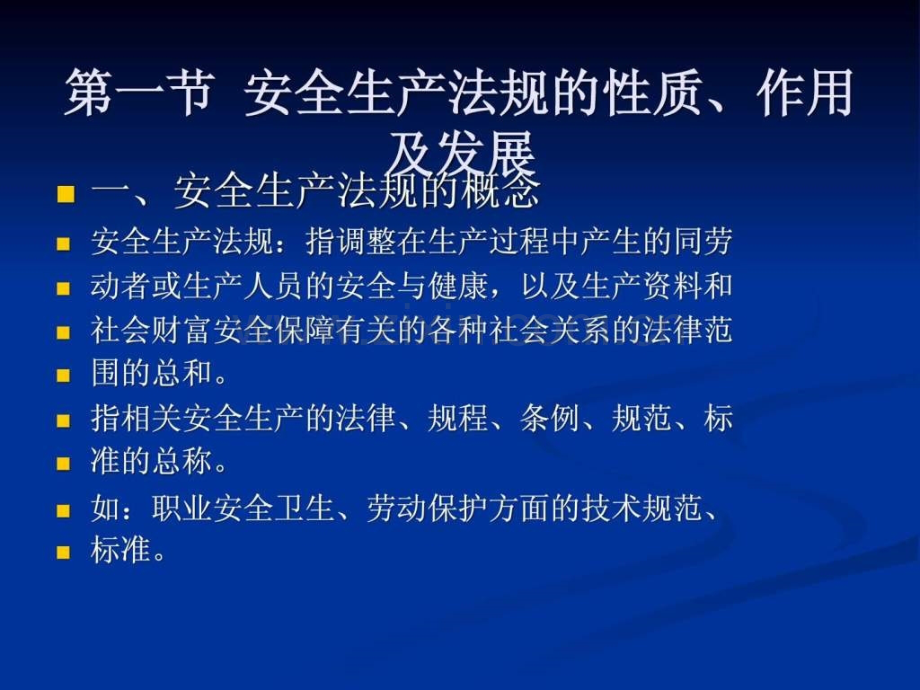 第一节 安全生产法规的性质、作用及发展

• 一、安全生产法规的概念

• 安全生产法规：指调整在生产过程中产生的同劳

• 动者或生产人员的安全与健康，以及生产资料和

• 社会财富安全保障有关的各种社会关系的法律范

• 围的总和。

• 指相关安全生产的法律、规程、条例、规范、标

• 准的总称。

• 如：职业安全卫生、劳动保护方面的技术规范、

• 标准。